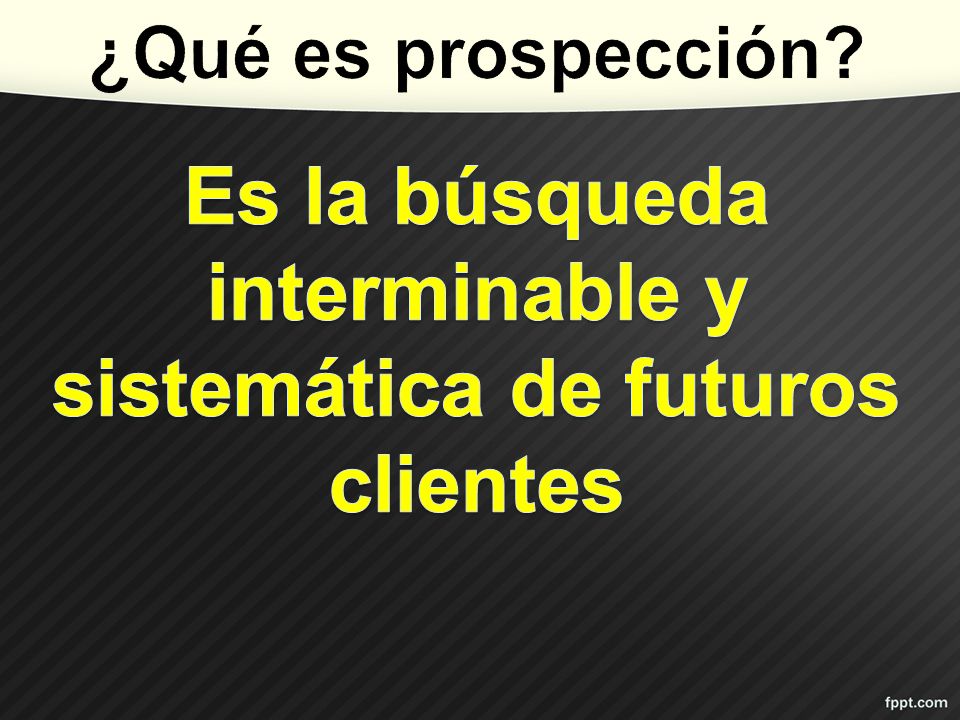 ¿Qué es prospección?

Es la búsqueda interminable y sistemática de futuros clientes

fppt.com